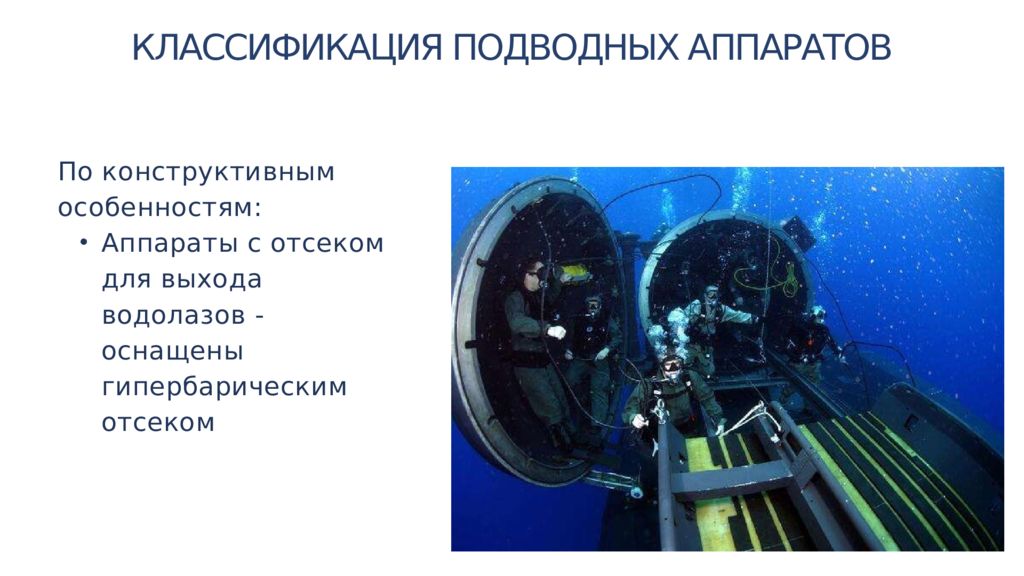 КЛАССИФИКАЦИЯ ПОДВОДНЫХ АППАРАТОВ

По конструктивным особенностям:

• Аппараты с отсеком для выхода водолазов - оснащены гипербарическим отсеком